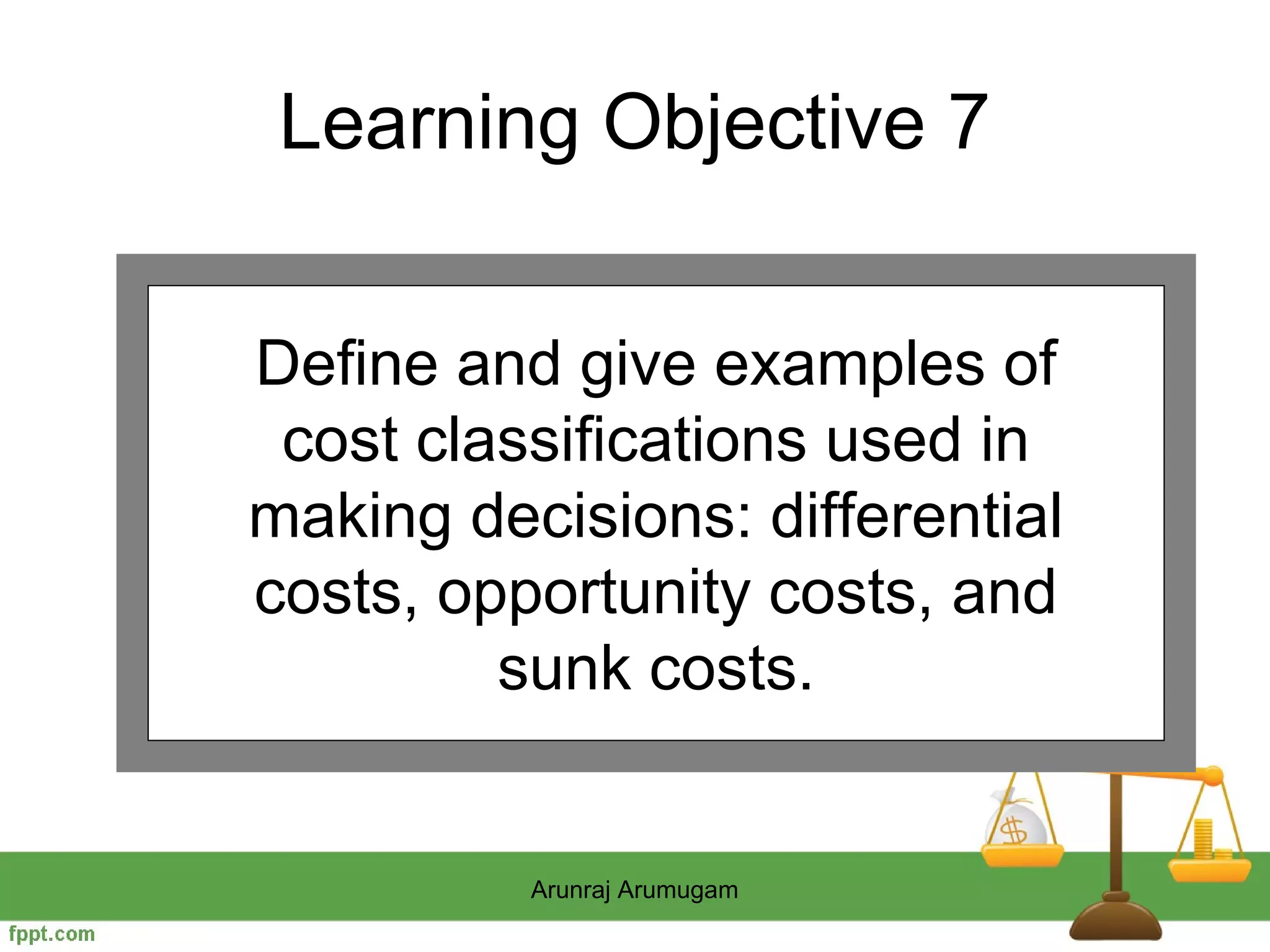 Learning Objective 7

Define and give examples of cost classifications used in making decisions: differential costs, opportunity costs, and sunk costs.

$

Arunraj Arumugam

fppt.com